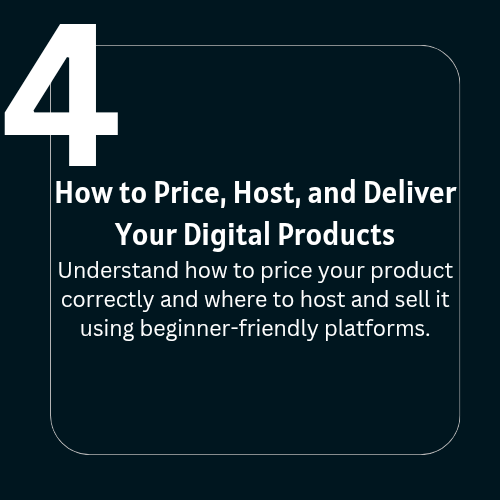 4

How to Price, Host, and Deliver Your Digital Products

Understand how to price your product correctly and where to host and sell it using beginner-friendly platforms.